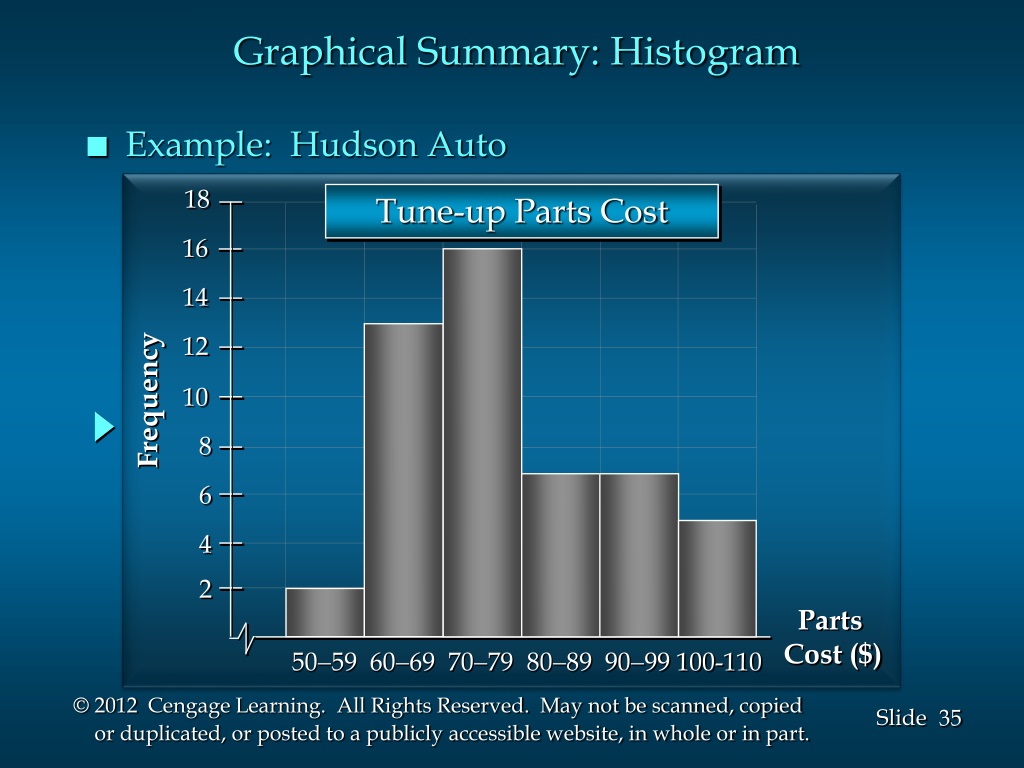 Graphical Summary: Histogram

■ Example: Hudson Auto

Tune-up Parts Cost

Frequency

18
16
14
12
10
8
6
4
2

50–59 60–69 70–79 80–89 90–99 100-110

Parts Cost ($)

© 2012 Cengage Learning. All Rights Reserved. May not be scanned, copied or duplicated, or posted to a publicly accessible website, in whole or in part.

Slide 35